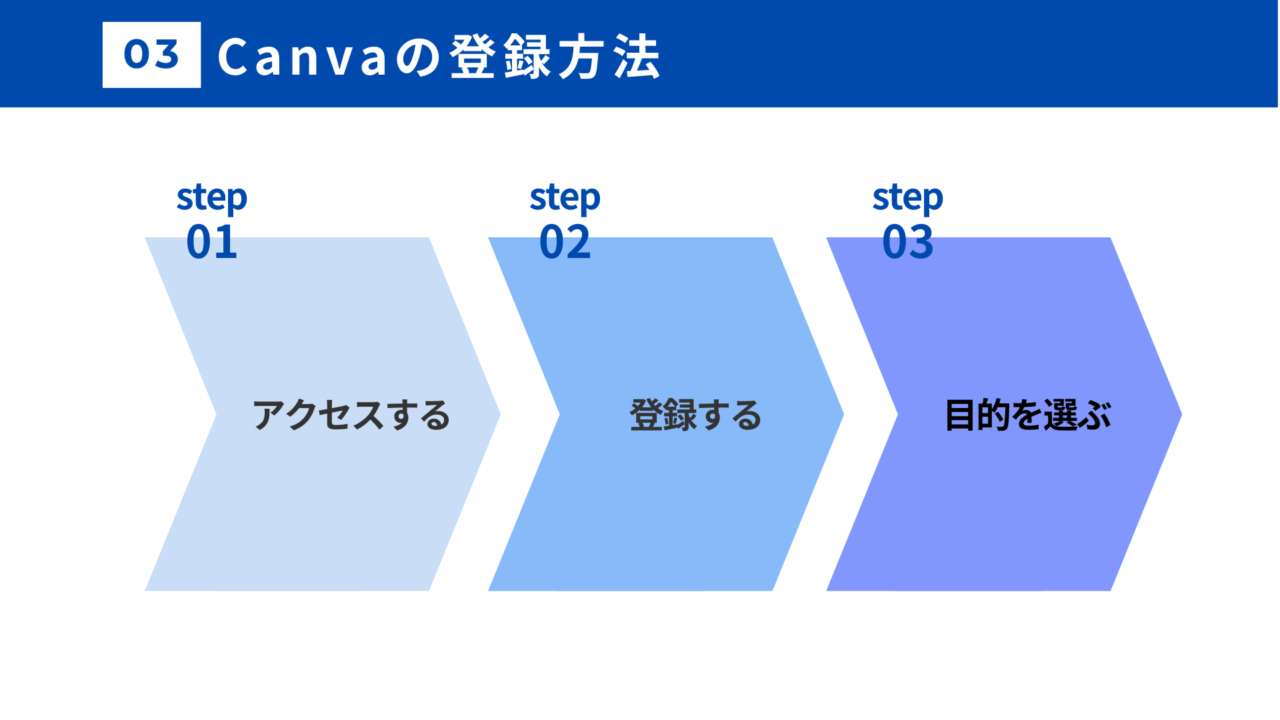 03 Canvaの登録方法

step 01

アクセスする

step 02

登録する

step 03

目的を選ぶ